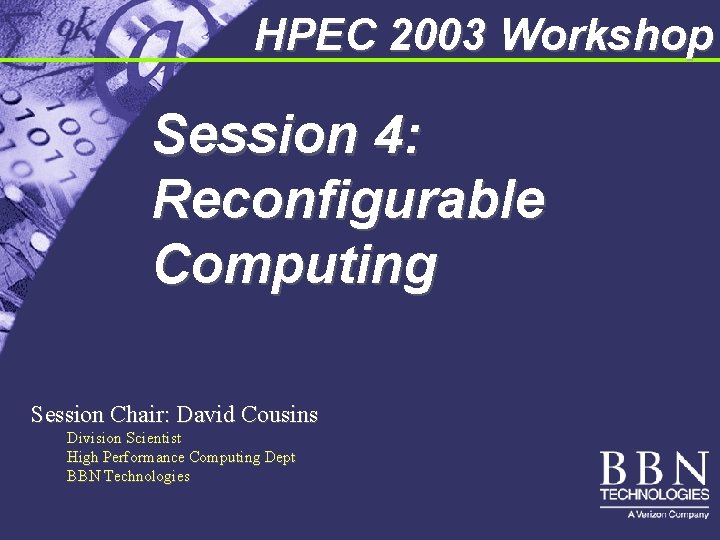 HPEC 2003 Workshop

Session 4: Reconfigurable Computing

Session Chair: David Cousins
Division Scientist
High Performance Computing Dept
BBN Technologies

BBN
TECHNOLOGIES
A Verizon Company